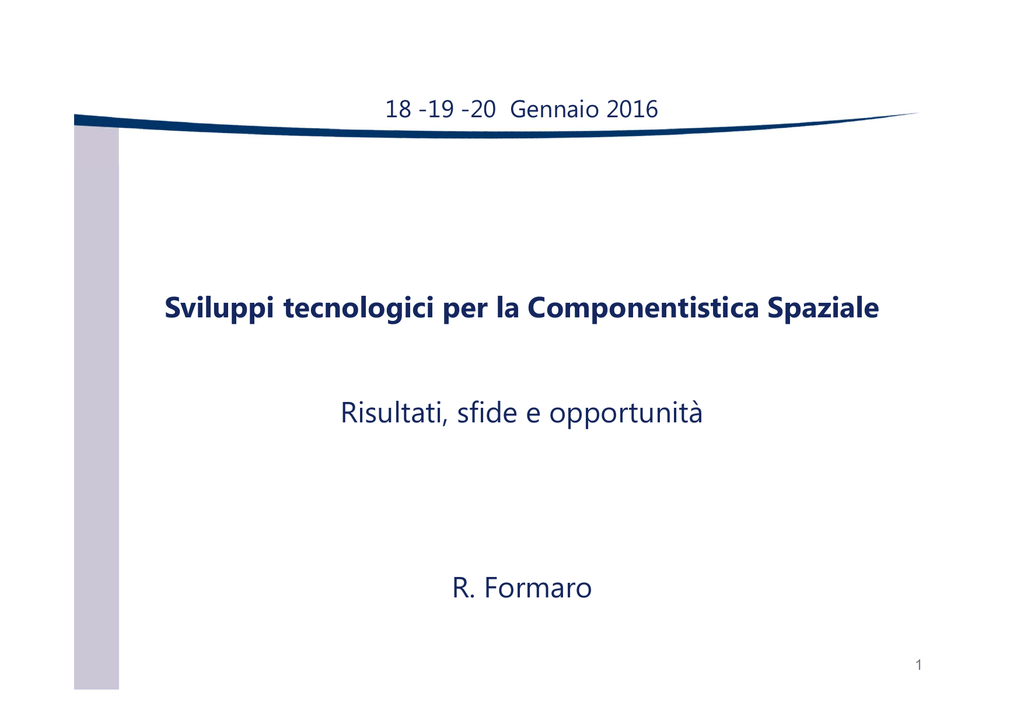 18 -19 -20 Gennaio 2016

Sviluppi tecnologici per la Componentistica Spaziale

Risultati, sfide e opportunità

R. Formaro

1